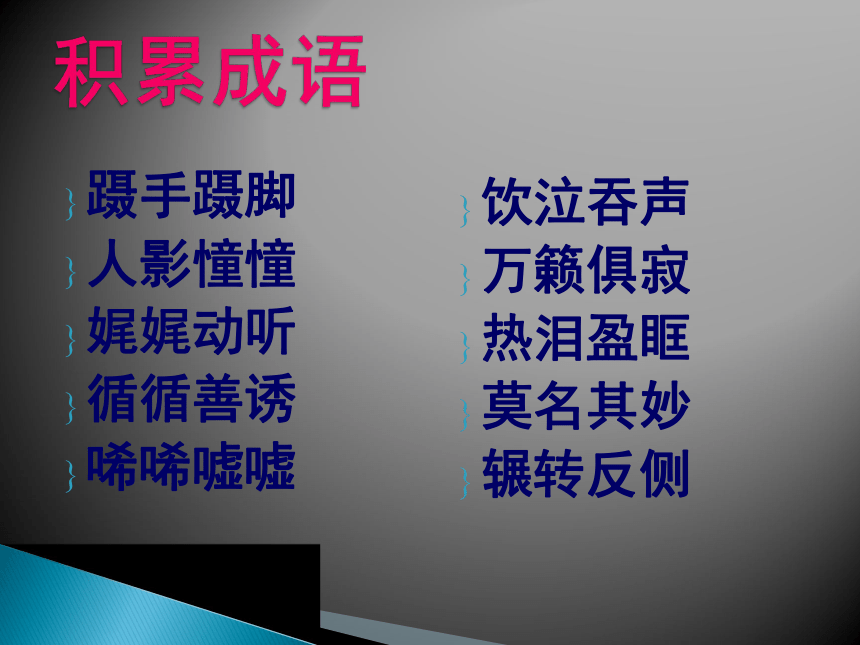 积累成语

蹑手蹑脚
人影憧憧
娓娓动听
循循善诱
唏唏嘘嘘

饮泣吞声
万籁俱寂
热泪盈眶
莫名其妙
辗转反侧